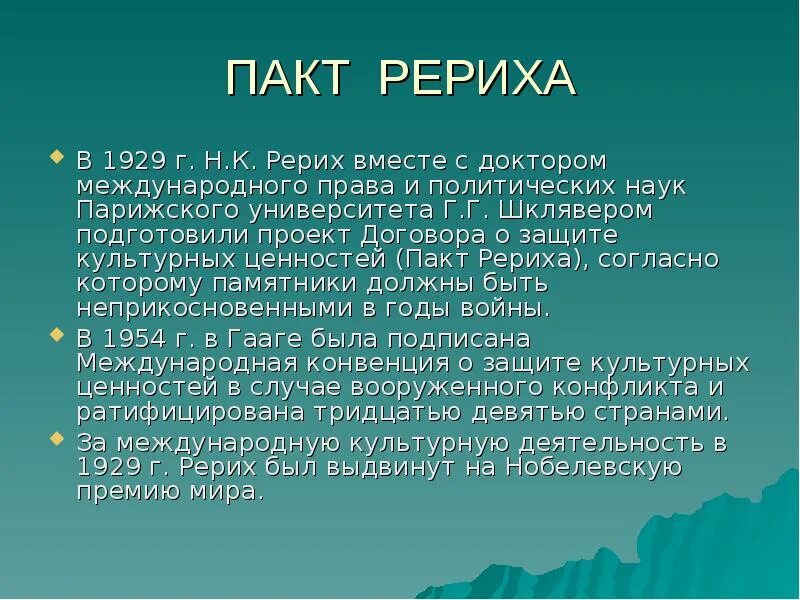 ПАКТ РЕРИХА

В 1929 г. Н.К. Рерих вместе с доктором международного права и политических наук Парижского университета Г.Г. Шклявером подготовили проект Договора о защите культурных ценностей (Пакт Рериха), согласно которому памятники должны быть неприкосновенными в годы войны.

В 1954 г. в Гааге была подписана Международная конвенция о защите культурных ценностей в случае вооруженного конфликта и ратифицирована тридцатью девятью странами.

За международную культурную деятельность в 1929 г. Рерих был выдвинут на Нобелевскую премию мира.